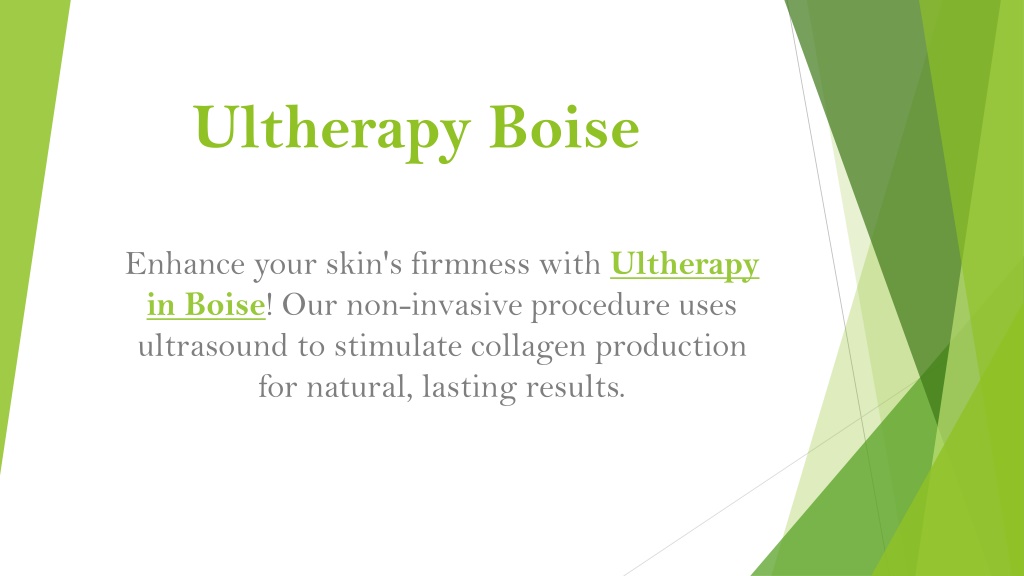 Ultherapy Boise

Enhance your skin's firmness with Ultherapy in Boise! Our non-invasive procedure uses ultrasound to stimulate collagen production for natural, lasting results.